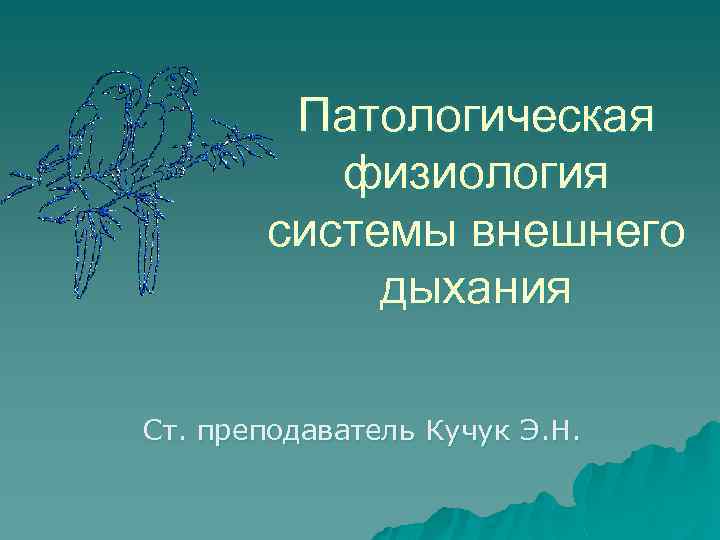 Патологическая физиология системы внешнего дыхания

Ст. преподаватель Кучук Э.Н.